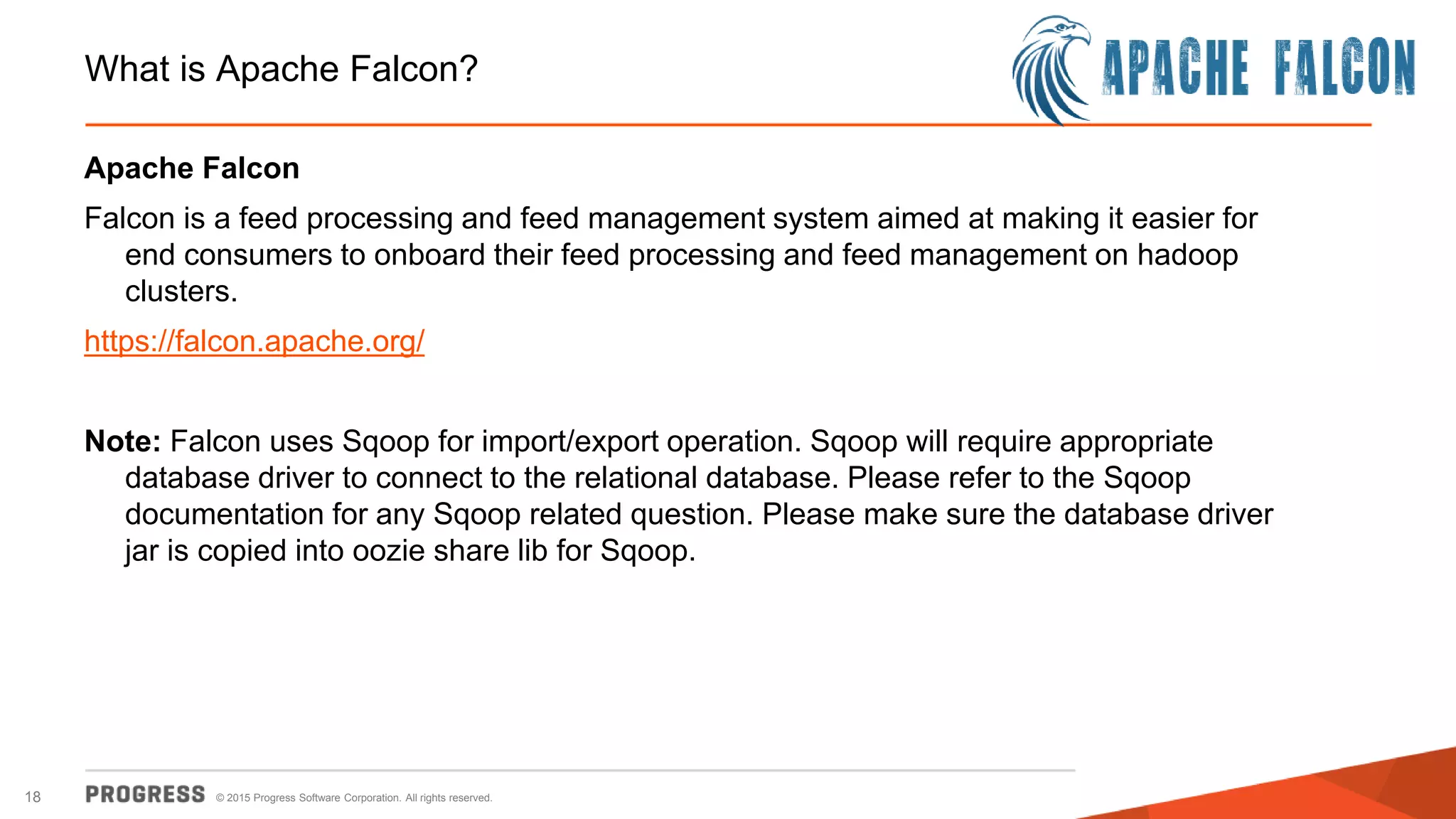 What is Apache Falcon?

APACHE FALCON

Apache Falcon

Falcon is a feed processing and feed management system aimed at making it easier for end consumers to onboard their feed processing and feed management on hadoop clusters.

https://falcon.apache.org/

Note: Falcon uses Sqoop for import/export operation. Sqoop will require appropriate database driver to connect to the relational database. Please refer to the Sqoop documentation for any Sqoop related question. Please make sure the database driver jar is copied into oozie share lib for Sqoop.

18 PROGRESS © 2015 Progress Software Corporation. All rights reserved.